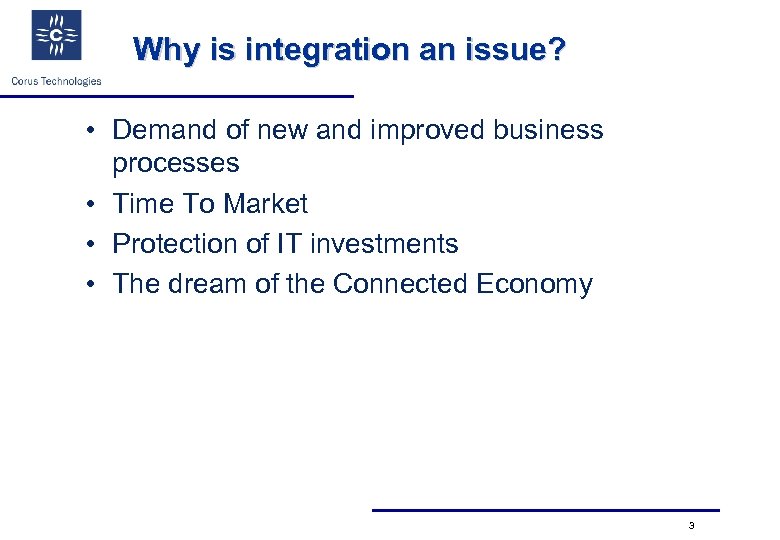 C

Corus Technologies

Why is integration an issue?

• Demand of new and improved business processes
• Time To Market
• Protection of IT investments
• The dream of the Connected Economy

3